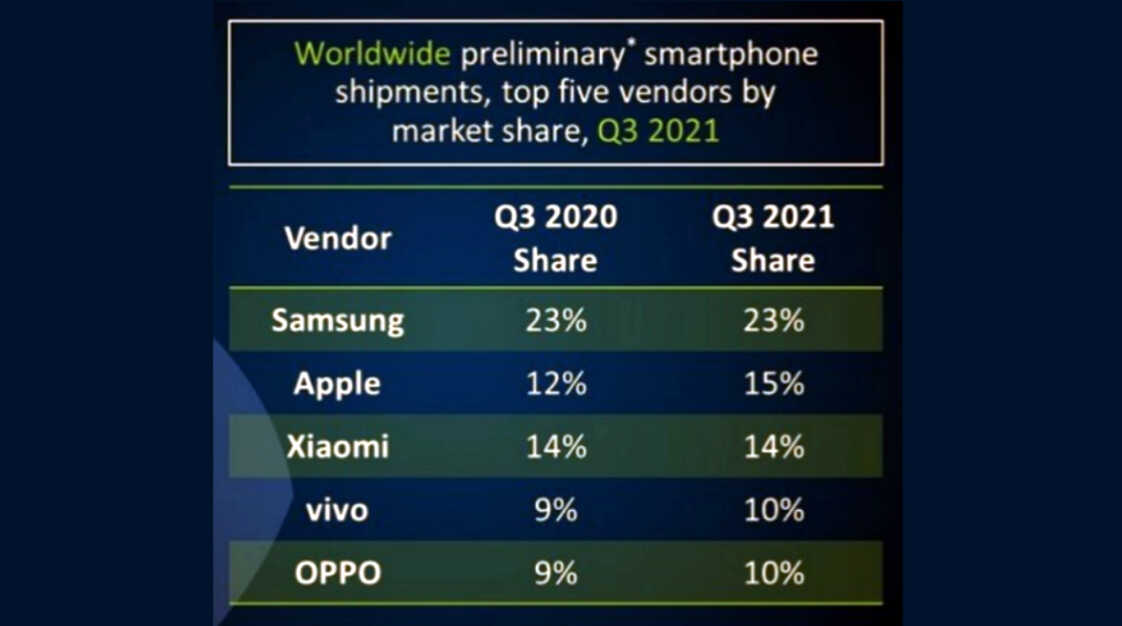 Worldwide preliminary* smartphone shipments, top five vendors by market share, Q3 2021

| Vendor | Q3 2020 Share | Q3 2021 Share |
|---|---|---|
| Samsung | 23% | 23% |
| Apple | 12% | 15% |
| Xiaomi | 14% | 14% |
| vivo | 9% | 10% |
| OPPO | 9% | 10% |